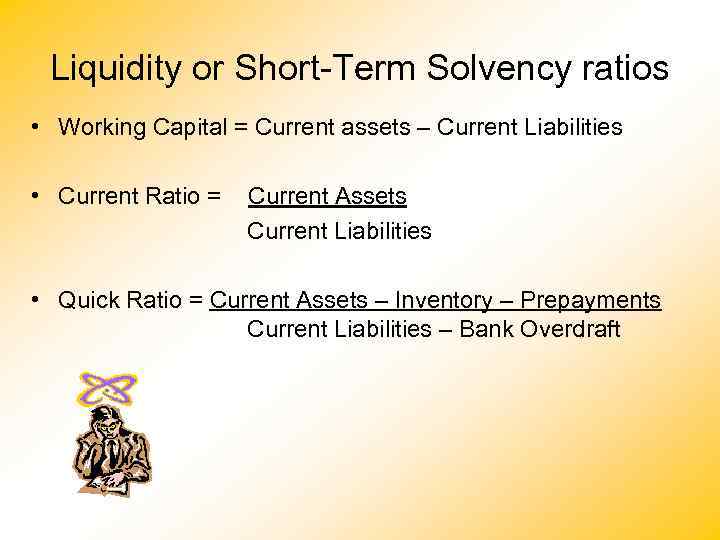 Liquidity or Short-Term Solvency ratios

• Working Capital = Current assets – Current Liabilities

• Current Ratio = $\frac{\text{Current Assets}}{\text{Current Liabilities}}$

• Quick Ratio = $\frac{\text{Current Assets – Inventory – Prepayments}}{\text{Current Liabilities – Bank Overdraft}}$